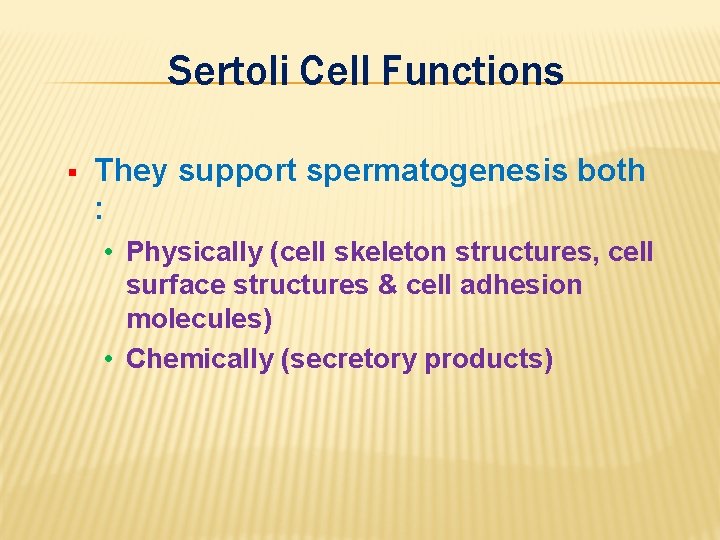 Sertoli Cell Functions

▪ They support spermatogenesis both :

• Physically (cell skeleton structures, cell surface structures & cell adhesion molecules)

• Chemically (secretory products)